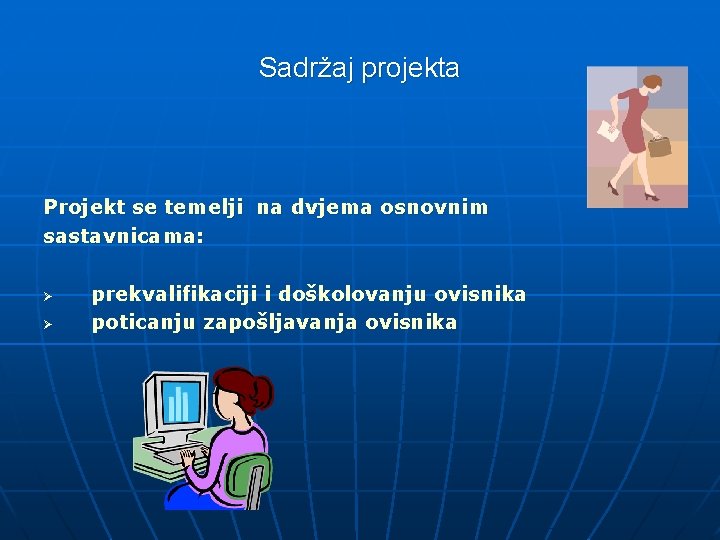 Sadržaj projekta

Projekt se temelji na dvjema osnovnim sastavnicama:

➢ prekvalifikaciji i doškolovanju ovisnika
➢ poticanju zapošljavanja ovisnika